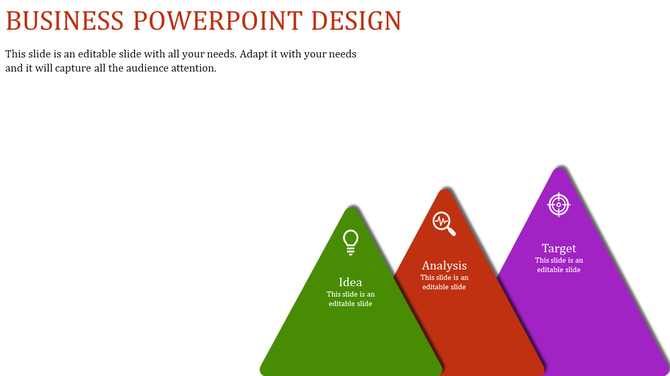 BUSINESS POWERPOINT DESIGN

This slide is an editable slide with all your needs. Adapt it with your needs and it will capture all the audience attention.

Idea
This slide is an editable slide

Analysis
This slide is an editable slide

Target
This slide is an editable slide